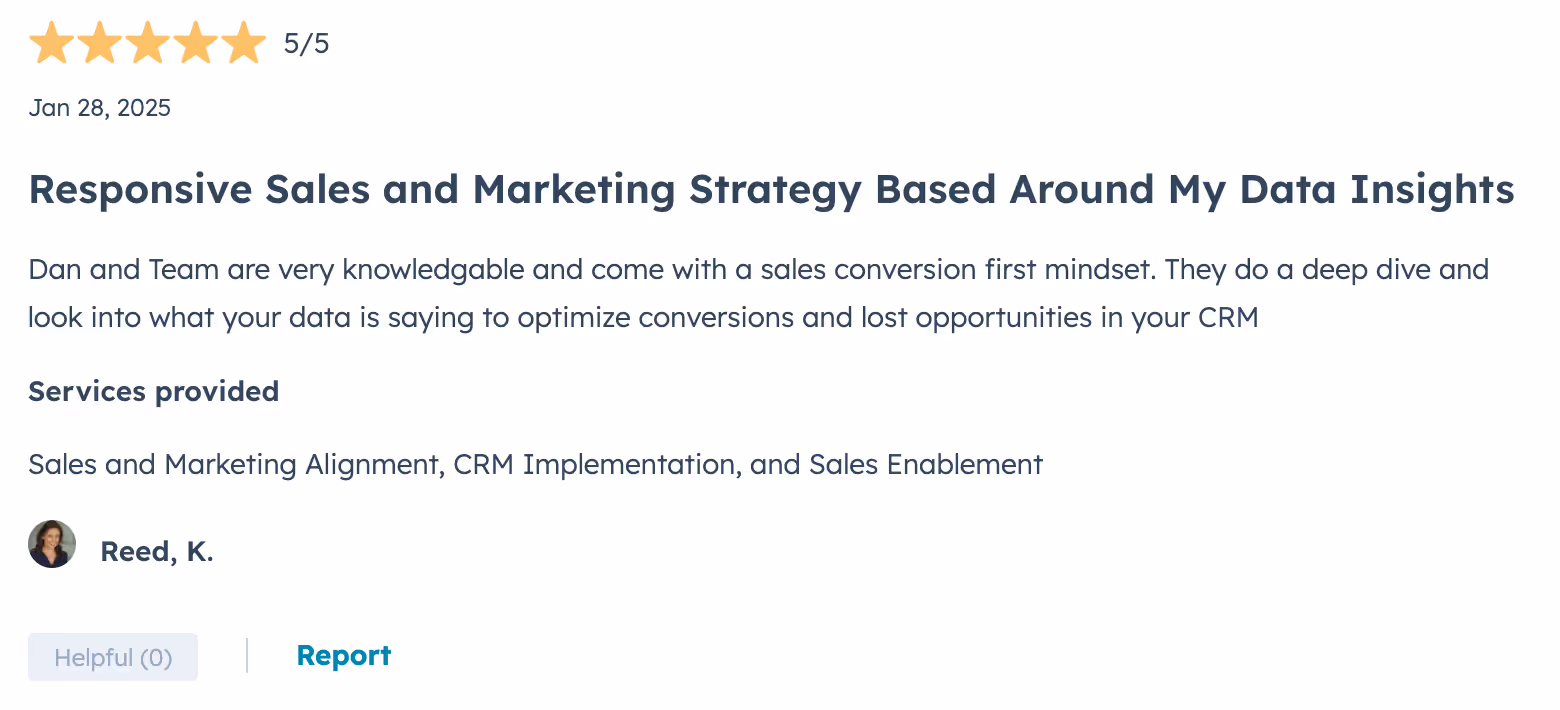 5/5

Jan 28, 2025

Responsive Sales and Marketing Strategy Based Around My Data Insights

Dan and Team are very knowledgable and come with a sales conversion first mindset. They do a deep dive and look into what your data is saying to optimize conversions and lost opportunities in your CRM

Services provided

Sales and Marketing Alignment, CRM Implementation, and Sales Enablement

Reed, K.

Helpful (0)

Report